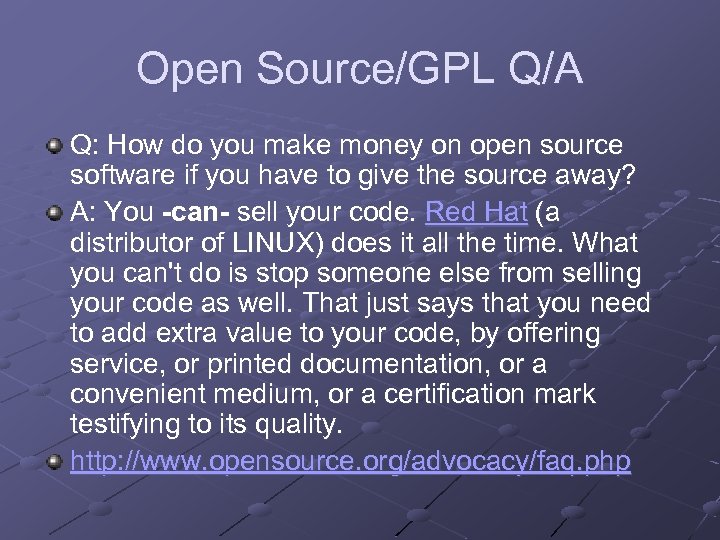 Open Source/GPL Q/A

Q: How do you make money on open source software if you have to give the source away?

A: You -can- sell your code. Red Hat (a distributor of LINUX) does it all the time. What you can't do is stop someone else from selling your code as well. That just says that you need to add extra value to your code, by offering service, or printed documentation, or a convenient medium, or a certification mark testifying to its quality.

http://www.opensource.org/advocacy/faq.php